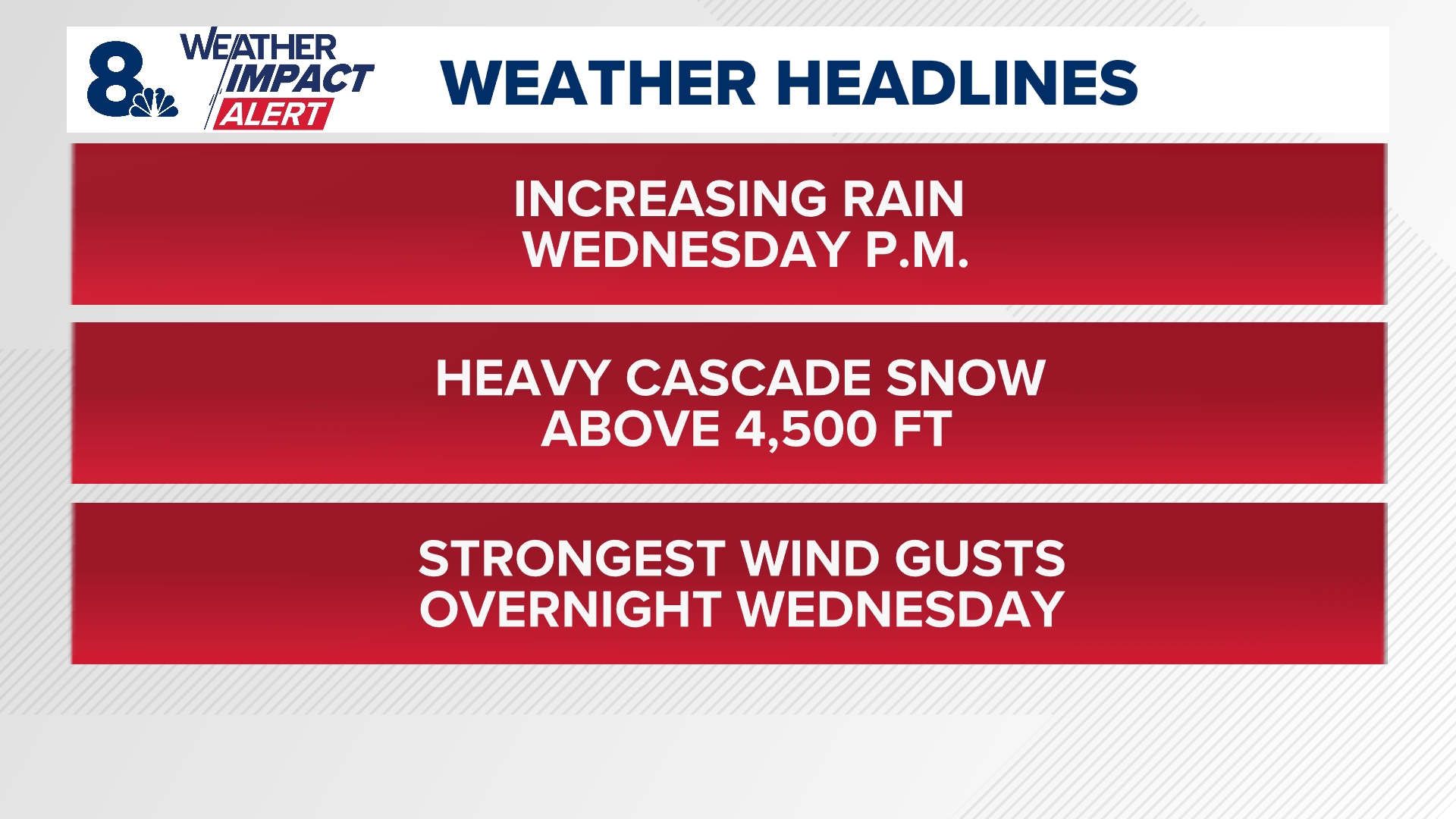 8

WEATHER IMPACT ALERT

WEATHER HEADLINES

INCREASING RAIN WEDNESDAY P.M.

HEAVY CASCADE SNOW ABOVE 4,500 FT

STRONGEST WIND GUSTS OVERNIGHT WEDNESDAY